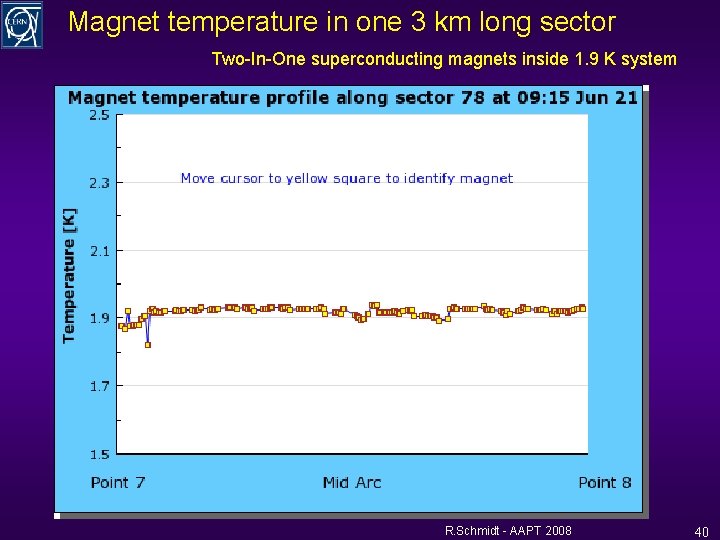 CERN

Magnet temperature in one 3 km long sector

Two-In-One superconducting magnets inside 1.9 K system

Magnet temperature profile along sector 78 at 09:15 Jun 21

2.5
2.3
2.1
1.9
1.7
1.5

Temperature [K]

Move cursor to yellow square to identify magnet

Point 7
Mid Arc
Point 8

R.Schmidt - AAPT 2008

40